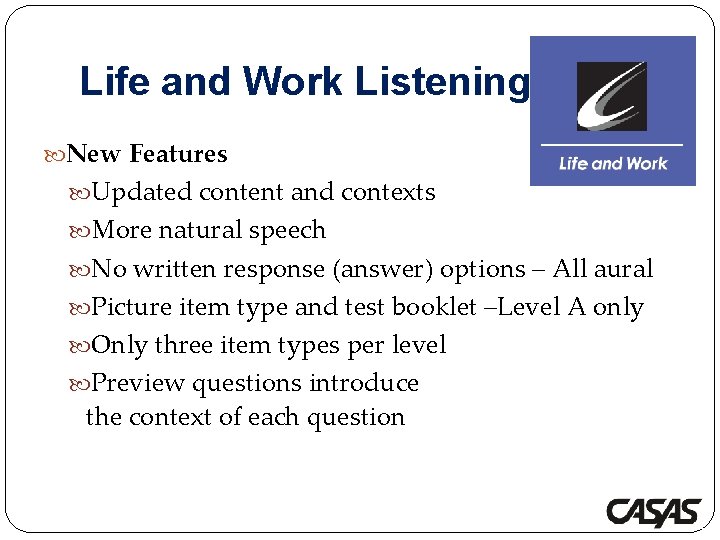 Life and Work Listening

Life and Work

New Features

Updated content and contexts

More natural speech

No written response (answer) options – All aural

Picture item type and test booklet –Level A only

Only three item types per level

Preview questions introduce the context of each question

CASAS